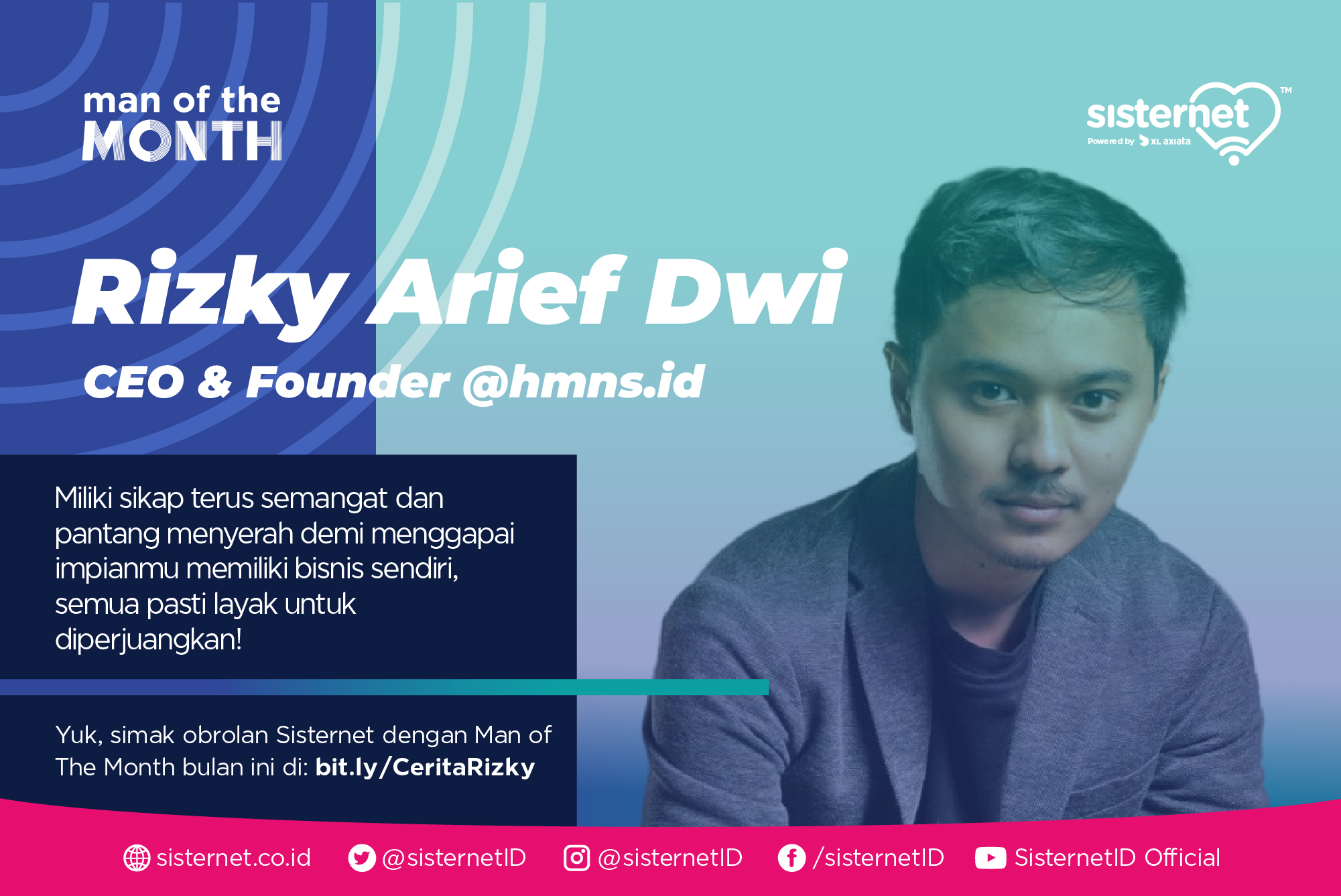 man of the
MONTH

sisternet™
Powered by XL axiata

Rizky Arief Dwi
CEO & Founder @hmns.id

Miliki sikap terus semangat dan pantang menyerah demi menggapai impianmu memiliki bisnis sendiri, semua pasti layak untuk diperjuangkan!

Yuk, simak obrolan Sisternet dengan Man of The Month bulan ini di: bit.ly/CeritaRizky

sisternet.co.id @sisternetID @sisternetID /sisternetID SisternetID Official